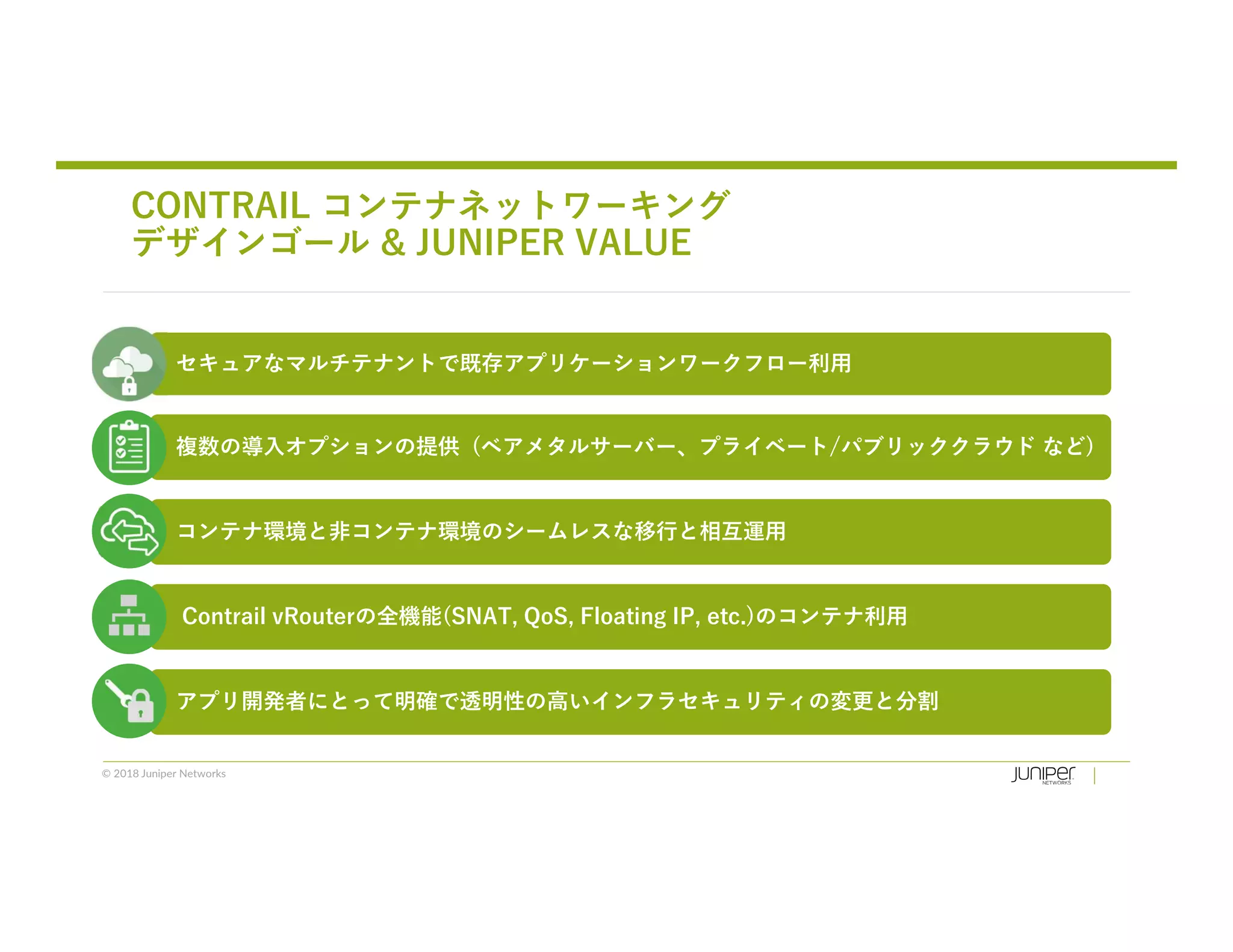 CONTRAIL コンテナネットワーキング
デザインゴール & JUNIPER VALUE

セキュアなマルチテナントで既存アプリケーションワークフロー利用

複数の導入オプションの提供（ベアメタルサーバー、プライベート/パブリッククラウド など）

コンテナ環境と非コンテナ環境のシームレスな移行と相互運用

Contrail vRouterの全機能(SNAT, QoS, Floating IP, etc.)のコンテナ利用

アプリ開発者にとって明確で透明性の高いインフラセキュリティの変更と分割

© 2018 Juniper Networks

JUNIPER NETWORKS